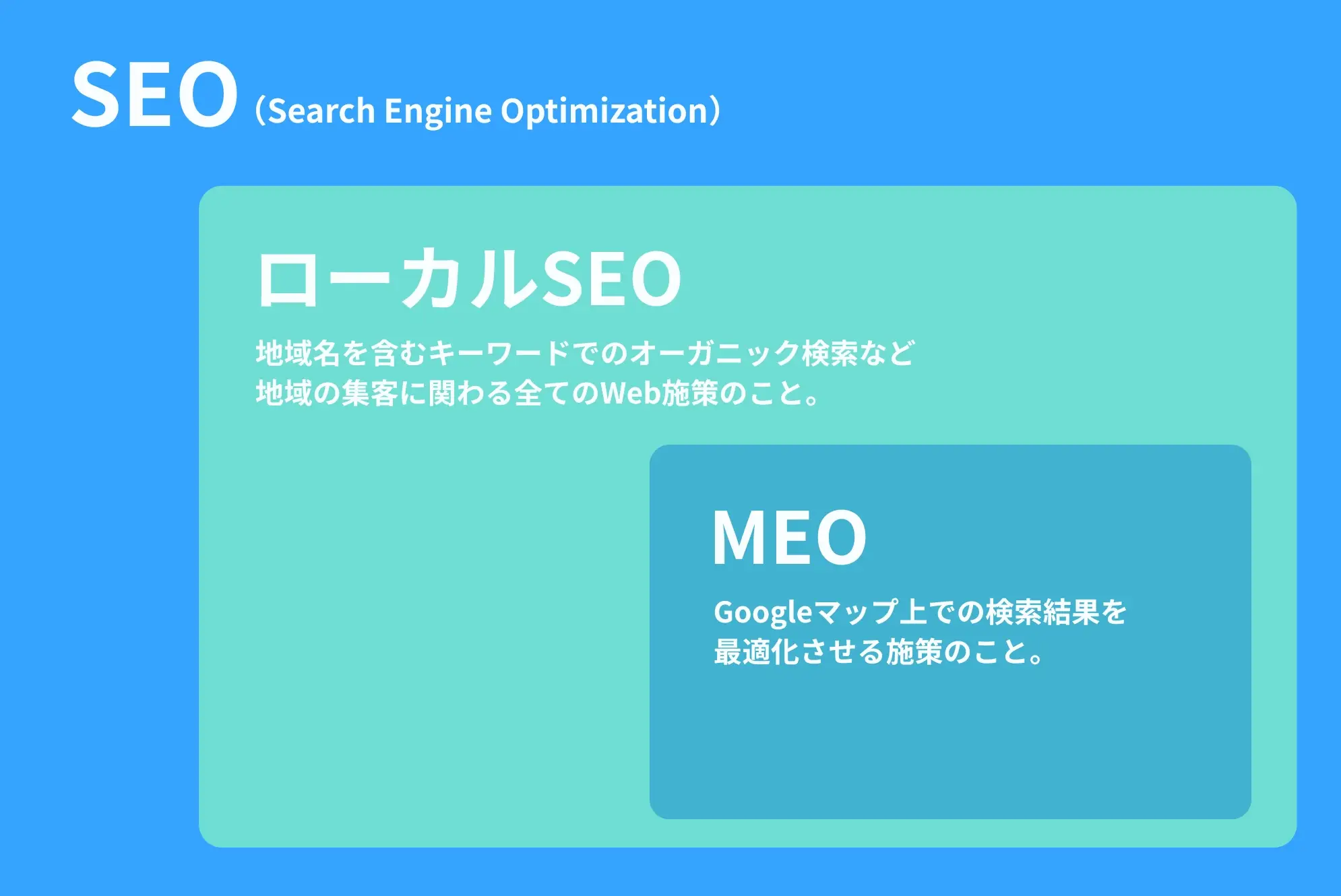 SEO（Search Engine Optimization）

ローカルSEO

地域名を含むキーワードでのオーガニック検索など
地域の集客に関わる全てのWeb施策のこと。

MEO

Googleマップ上での検索結果を
最適化させる施策のこと。